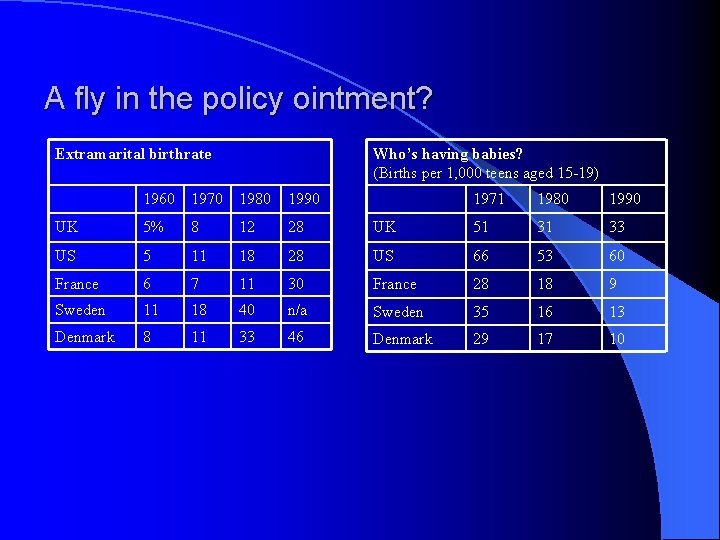 A fly in the policy ointment?

Extramarital birthrate

| | 1960 | 1970 | 1980 | 1990 |
|---|---|---|---|---|
| UK | 5% | 8 | 12 | 28 |
| US | 5 | 11 | 18 | 28 |
| France | 6 | 7 | 11 | 30 |
| Sweden | 11 | 18 | 40 | n/a |
| Denmark | 8 | 11 | 33 | 46 |

Who's having babies?
(Births per 1,000 teens aged 15-19)

| | 1971 | 1980 | 1990 |
|---|---|---|---|
| UK | 51 | 31 | 33 |
| US | 66 | 53 | 60 |
| France | 28 | 18 | 9 |
| Sweden | 35 | 16 | 13 |
| Denmark | 29 | 17 | 10 |